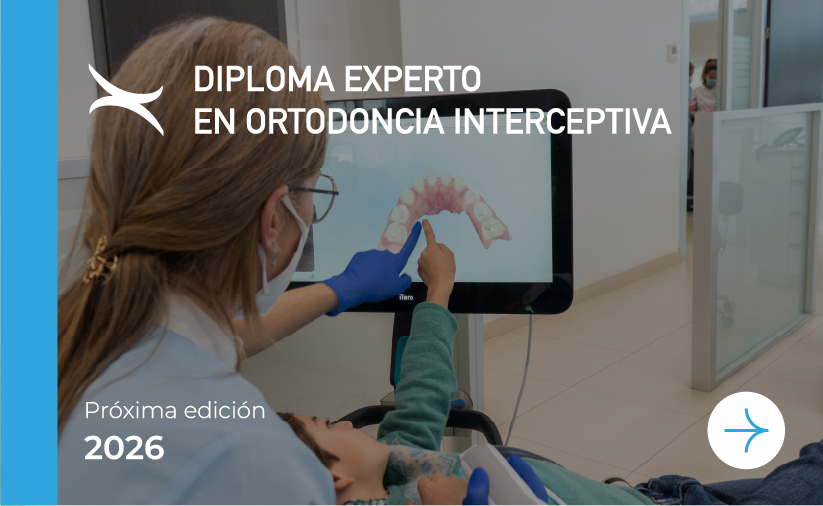 DIPLOMA EXPERTO
EN ORTODONCIA INTERCEPTIVA

iTero

Próxima edición
2026